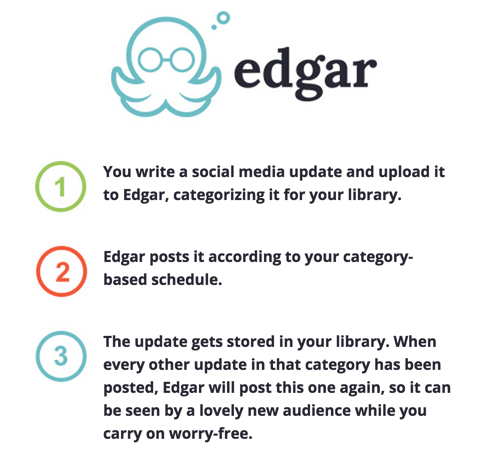 edgar

1 You write a social media update and upload it to Edgar, categorizing it for your library.

2 Edgar posts it according to your category-based schedule.

3 The update gets stored in your library. When every other update in that category has been posted, Edgar will post this one again, so it can be seen by a lovely new audience while you carry on worry-free.